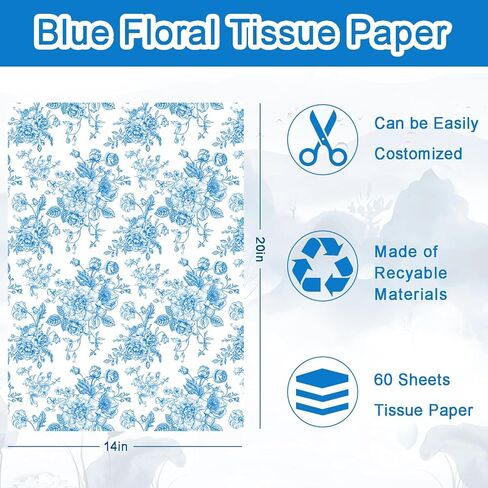 Blue Floral Tissue Paper

20in

14in

Can be Easily Costomized

Made of Recyable Materials

60 Sheets Tissue Paper